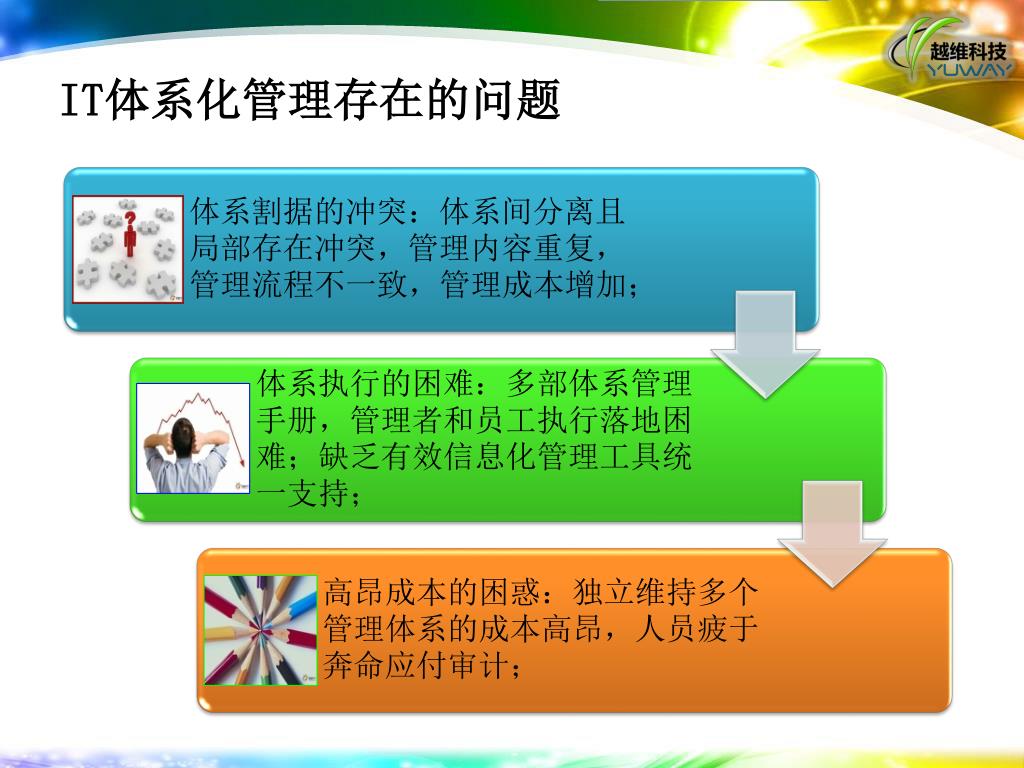 越维科技
YUWAY

IT体系化管理存在的问题

体系割据的冲突：体系间分离且局部存在冲突，管理内容重复，管理流程不一致，管理成本增加；

体系执行的困难：多部体系管理手册，管理者和员工执行落地困难；缺乏有效信息化管理工具统一支持；

高昂成本的困惑：独立维持多个管理体系的成本高昂，人员疲于奔命应付审计；